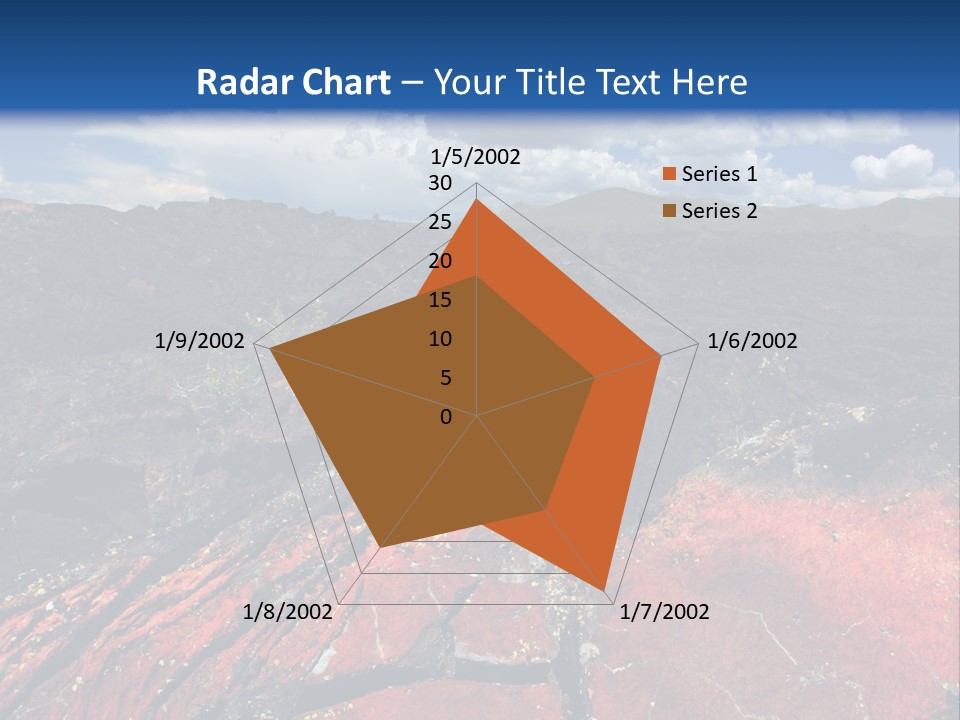 Radar Chart – Your Title Text Here

1/5/2002
30
25
20
15
10
5
0
1/6/2002
1/7/2002
1/8/2002
1/9/2002

Series 1
Series 2